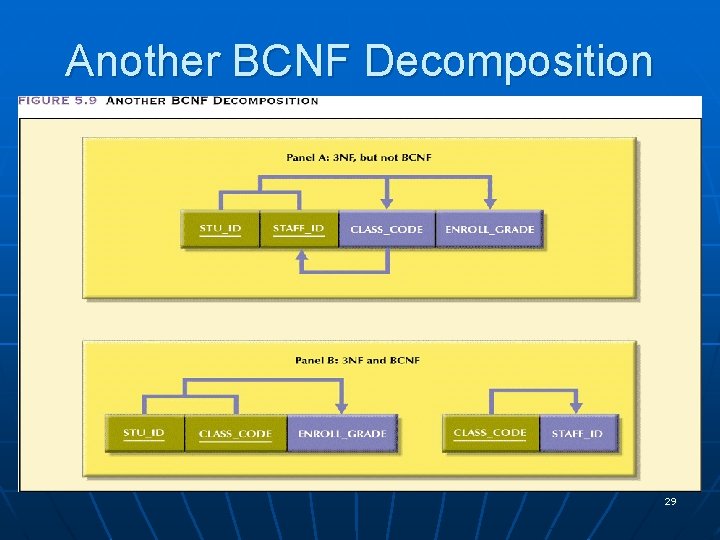 Another BCNF Decomposition

FIGURE 5.9 ANOTHER BCNF DECOMPOSITION

Panel A: 3NF, but not BCNF

STU_ID
STAFF_ID
CLASS_CODE
ENROLL_GRADE

Panel B: 3NF and BCNF

STU_ID
CLASS_CODE
ENROLL_GRADE

CLASS_CODE
STAFF_ID

29